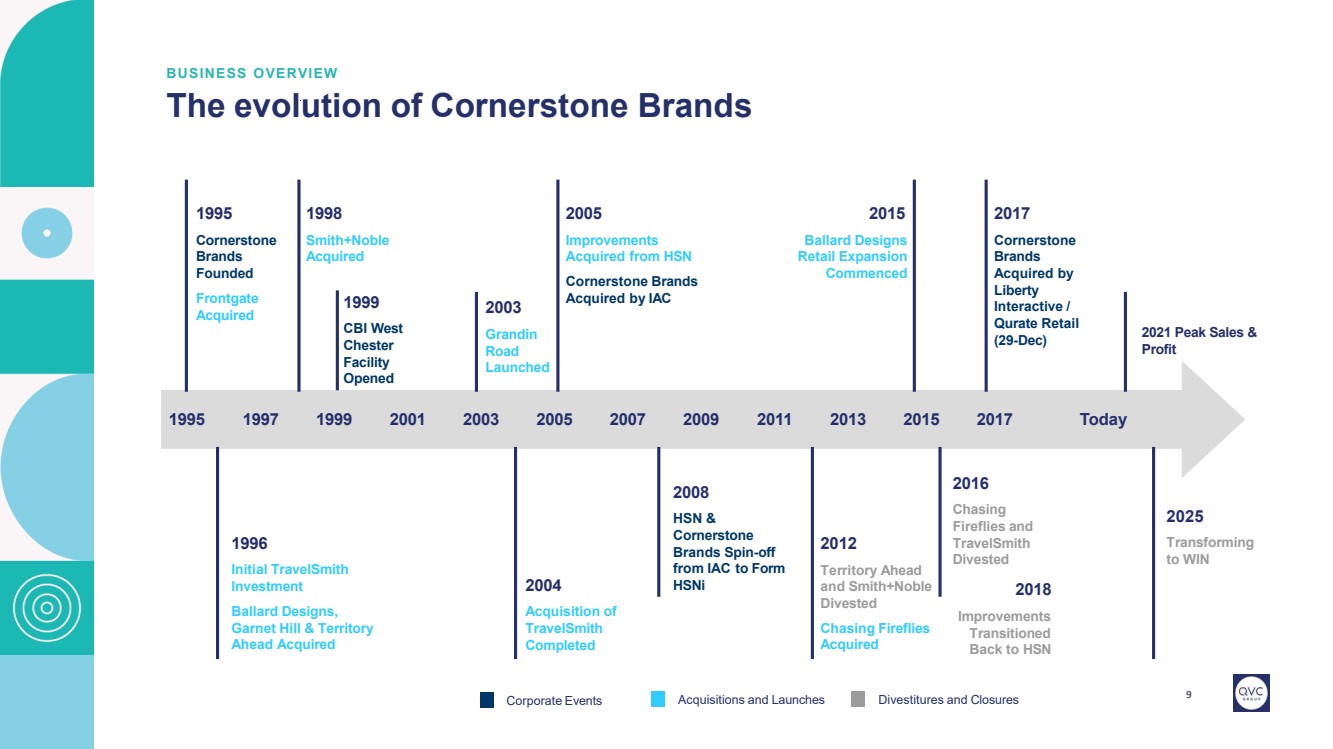 BUSINESS OVERVIEW

The evolution of Cornerstone Brands

1995
Cornerstone Brands Founded
Frontgate Acquired

1998
Smith+Noble Acquired

1999
CBI West Chester Facility Opened

2003
Grandin Road Launched

2005
Improvements Acquired from HSN
Cornerstone Brands Acquired by IAC

2015
Ballard Designs Retail Expansion Commenced

2017
Cornerstone Brands Acquired by Liberty Interactive / Qurate Retail (29-Dec)

2021 Peak Sales & Profit

1995 1997 1999 2001 2003 2005 2007 2009 2011 2013 2015 2017 Today

1996
Initial TravelSmith Investment
Ballard Designs, Garnet Hill & Territory Ahead Acquired

2004
Acquisition of TravelSmith Completed

2008
HSN & Cornerstone Brands Spin-off from IAC to Form HSNi

2012
Territory Ahead and Smith+Noble Divested
Chasing Fireflies Acquired

2016
Chasing Fireflies and TravelSmith Divested

2018
Improvements Transitioned Back to HSN

2025
Transforming to WIN

Corporate Events
Acquisitions and Launches
Divestitures and Closures

9

QVC GROUP